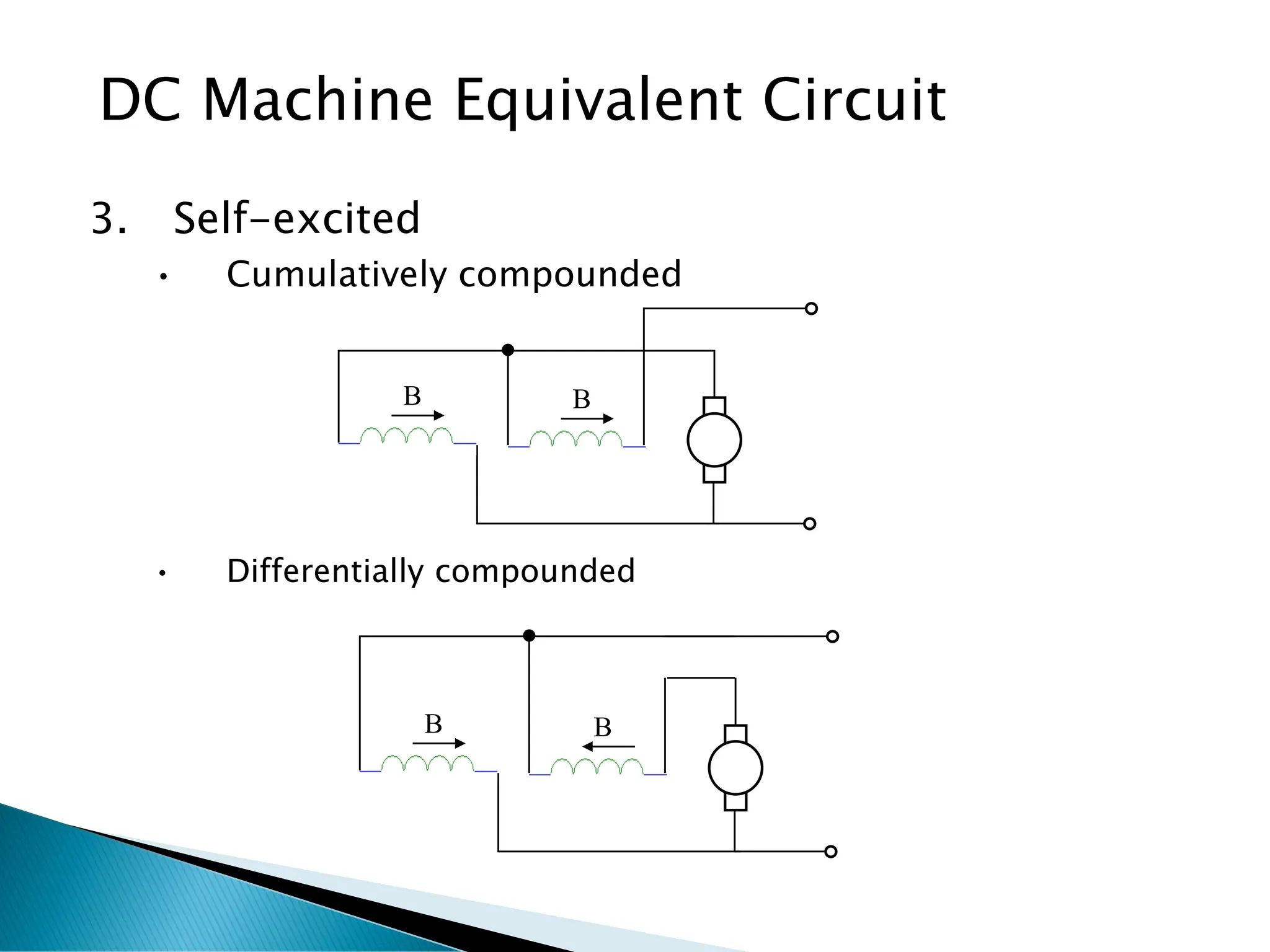 DC Machine Equivalent Circuit

3. Self-excited

• Cumulatively compounded

B

B

• Differentially compounded

B

B